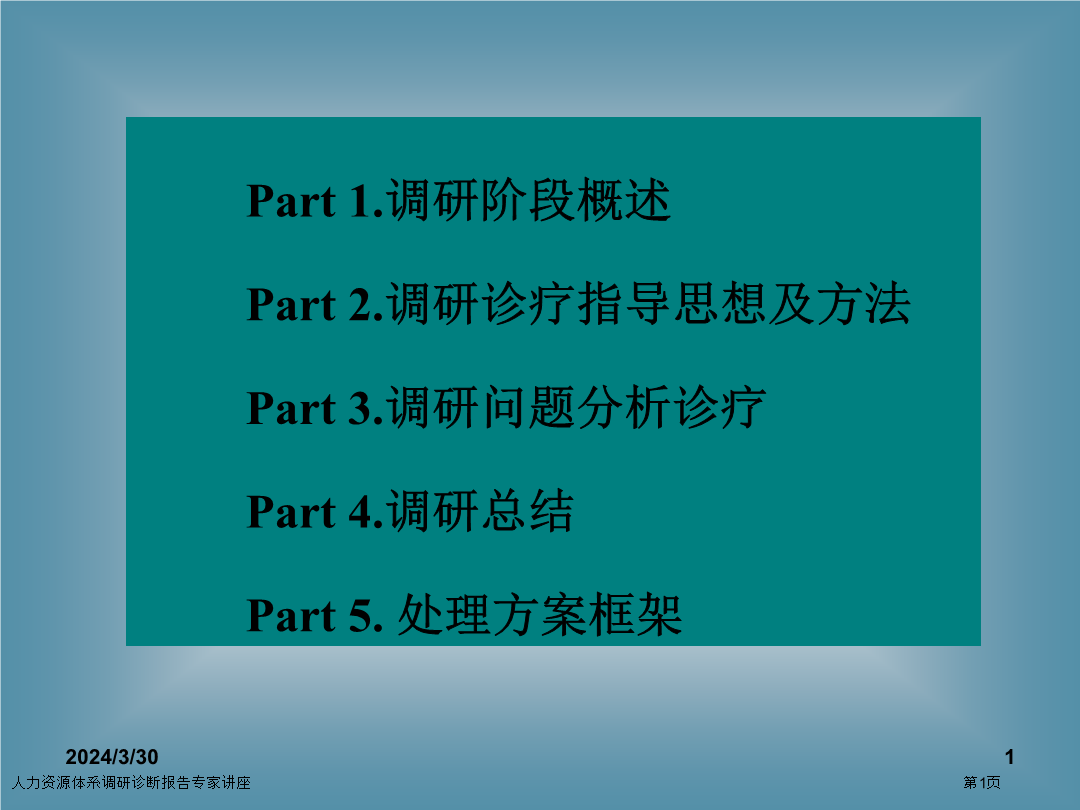 Part 1.调研阶段概述

Part 2.调研诊疗指导思想及方法

Part 3.调研问题分析诊疗

Part 4.调研总结

Part 5. 处理方案框架

2024/3/30

1

人力资源体系调研诊断报告专家讲座

第1页